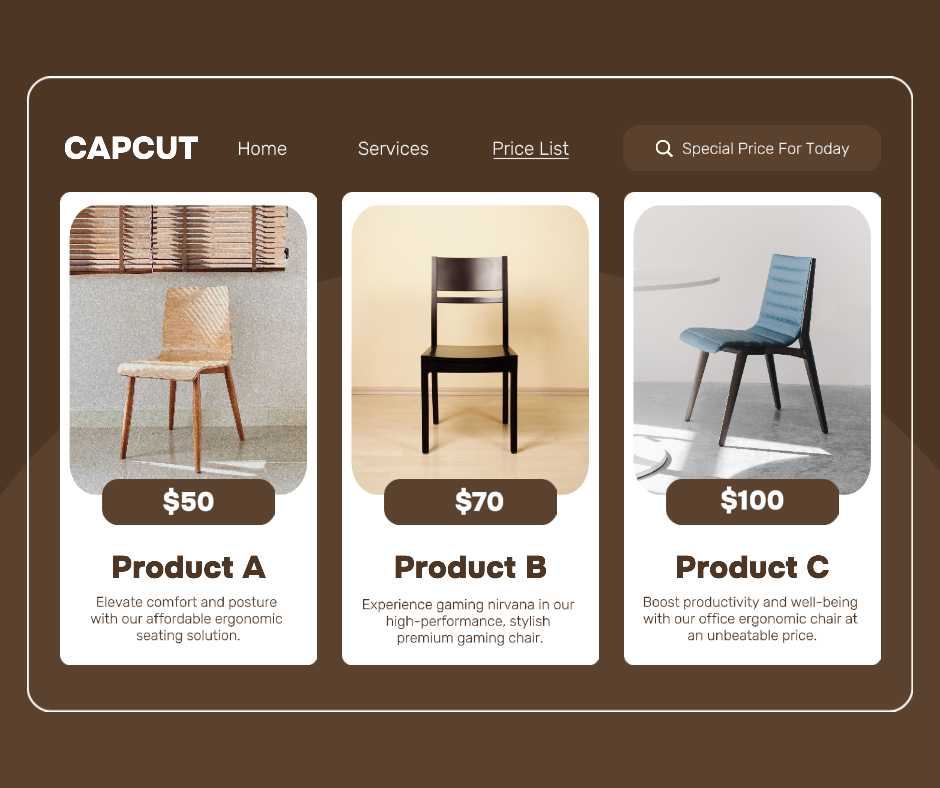 CAPCUT Home Services Price List

Special Price For Today

$50

Product A

Elevate comfort and posture with our affordable ergonomic seating solution.

$70

Product B

Experience gaming nirvana in our high-performance, stylish premium gaming chair.

$100

Product C

Boost productivity and well-being with our office ergonomic chair at an unbeatable price.